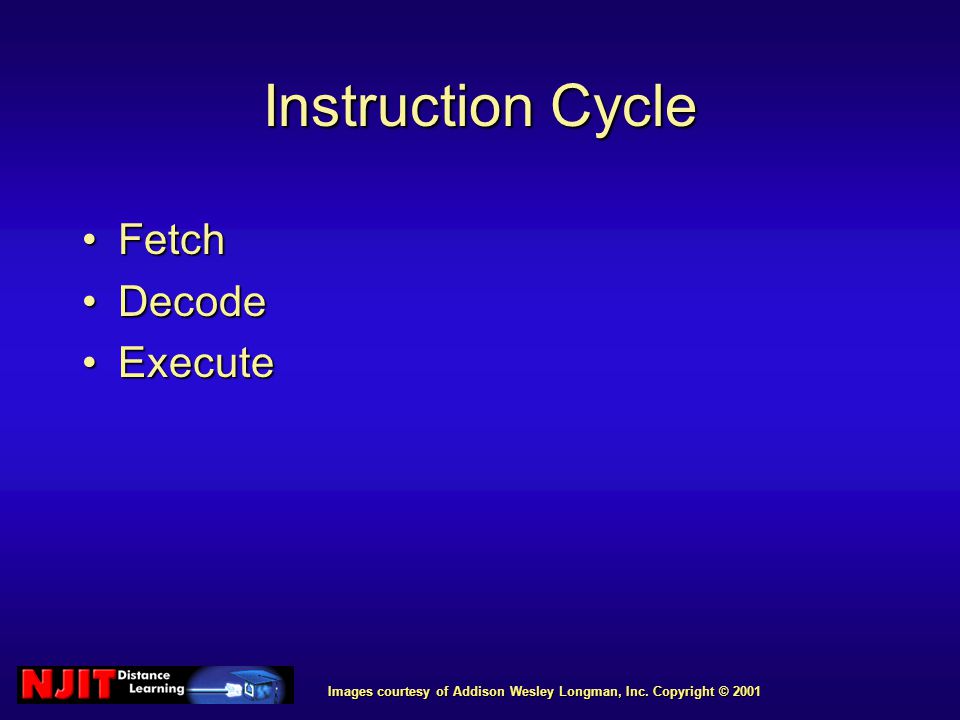 Instruction Cycle

• Fetch
• Decode
• Execute

NJIT Distance Learning

Images courtesy of Addison Wesley Longman, Inc. Copyright © 2001